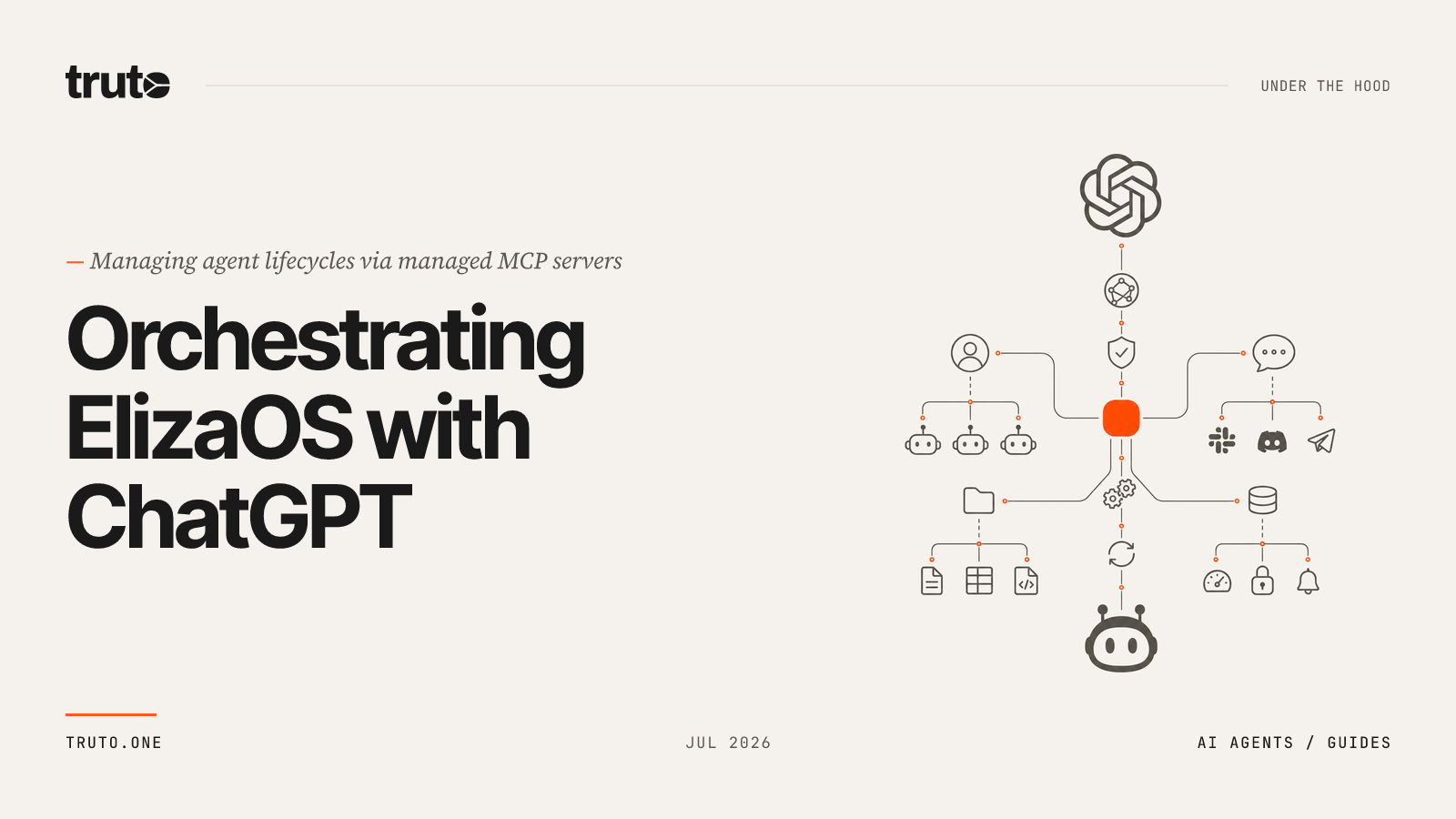 truto

UNDER THE HOOD

— Managing agent lifecycles via managed MCP servers

Orchestrating ElizaOS with ChatGPT

TRUTO.ONE

JUL 2026

AI AGENTS / GUIDES